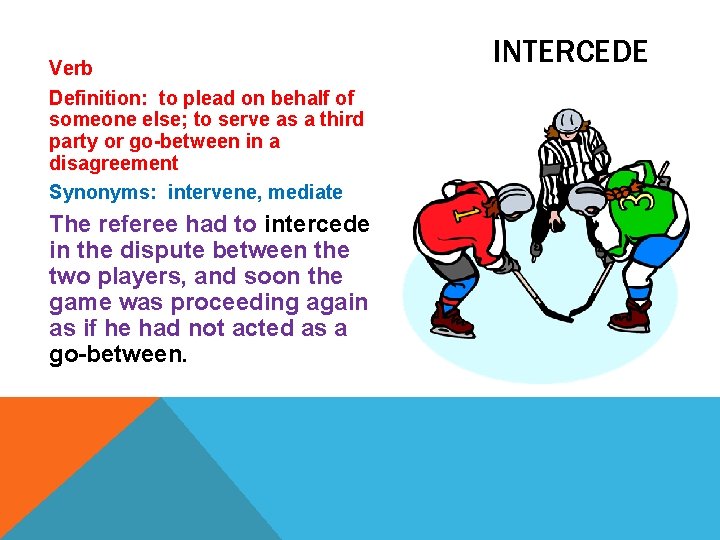 INTERCEDE

Verb

Definition: to plead on behalf of someone else; to serve as a third party or go-between in a disagreement

Synonyms: intervene, mediate

The referee had to intercede in the dispute between the two players, and soon the game was proceeding again as if he had not acted as a go-between.

1

3